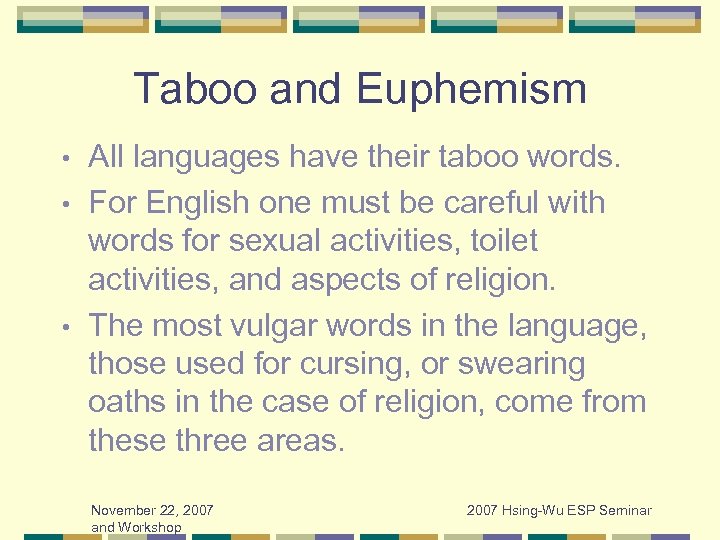 Taboo and Euphemism

• All languages have their taboo words.
• For English one must be careful with words for sexual activities, toilet activities, and aspects of religion.
• The most vulgar words in the language, those used for cursing, or swearing oaths in the case of religion, come from these three areas.

November 22, 2007

2007 Hsing-Wu ESP Seminar and Workshop